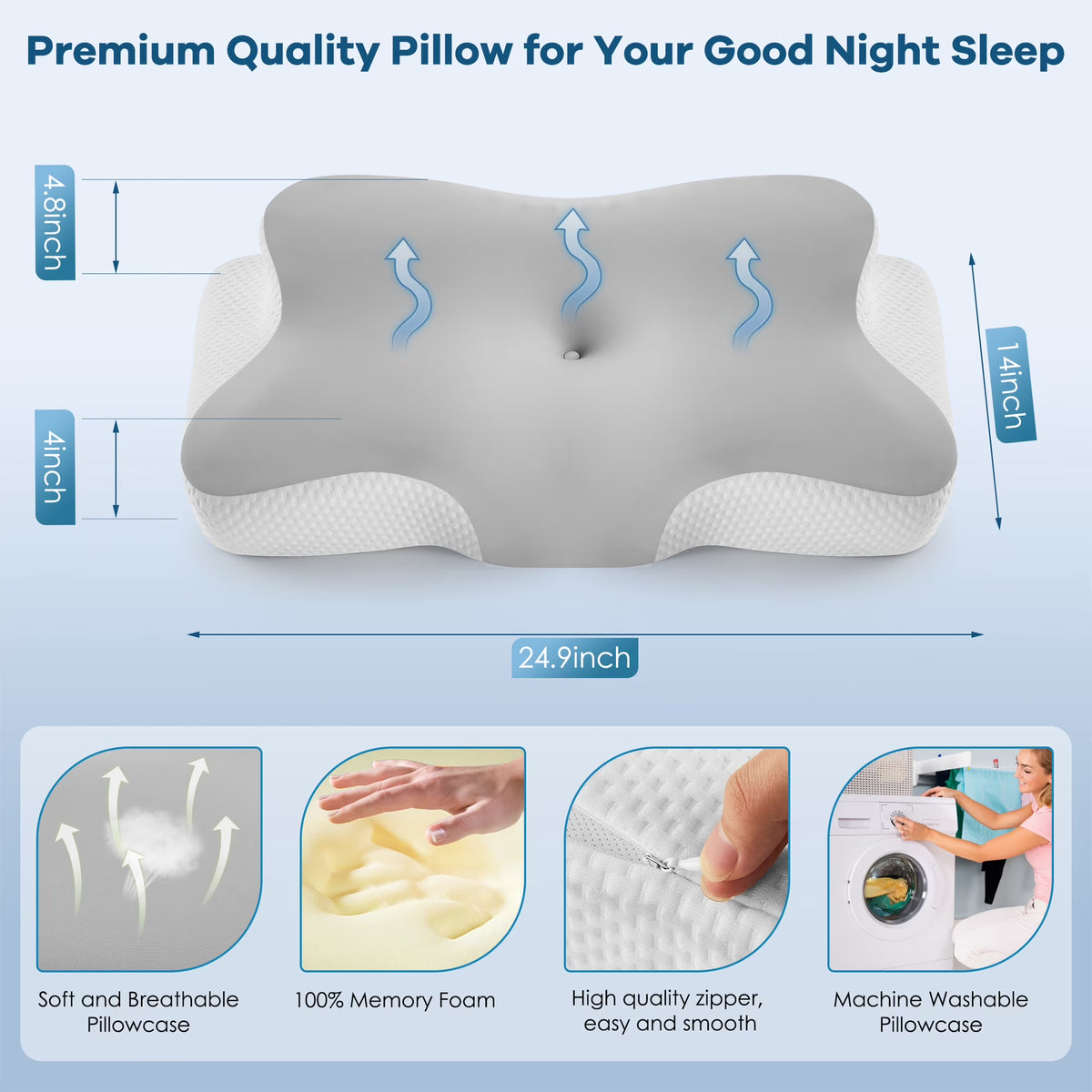 Premium Quality Pillow for Your Good Night Sleep

4.8inch

4inch

14inch

24.9inch

Soft and Breathable Pillowcase

100% Memory Foam

High quality zipper, easy and smooth

Machine Washable Pillowcase